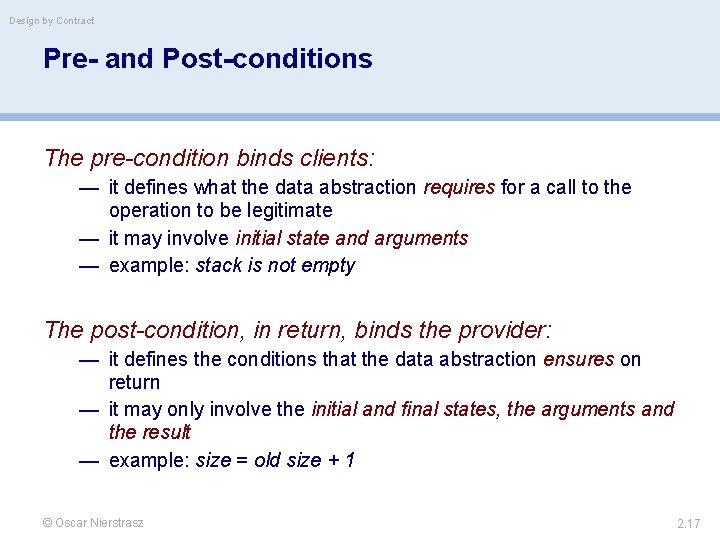 Design by Contract

Pre- and Post-conditions

The pre-condition binds clients:

— it defines what the data abstraction requires for a call to the operation to be legitimate
— it may involve initial state and arguments
— example: stack is not empty

The post-condition, in return, binds the provider:

— it defines the conditions that the data abstraction ensures on return
— it may only involve the initial and final states, the arguments and the result
— example: size = old size + 1

© Oscar Nierstrasz

2.17